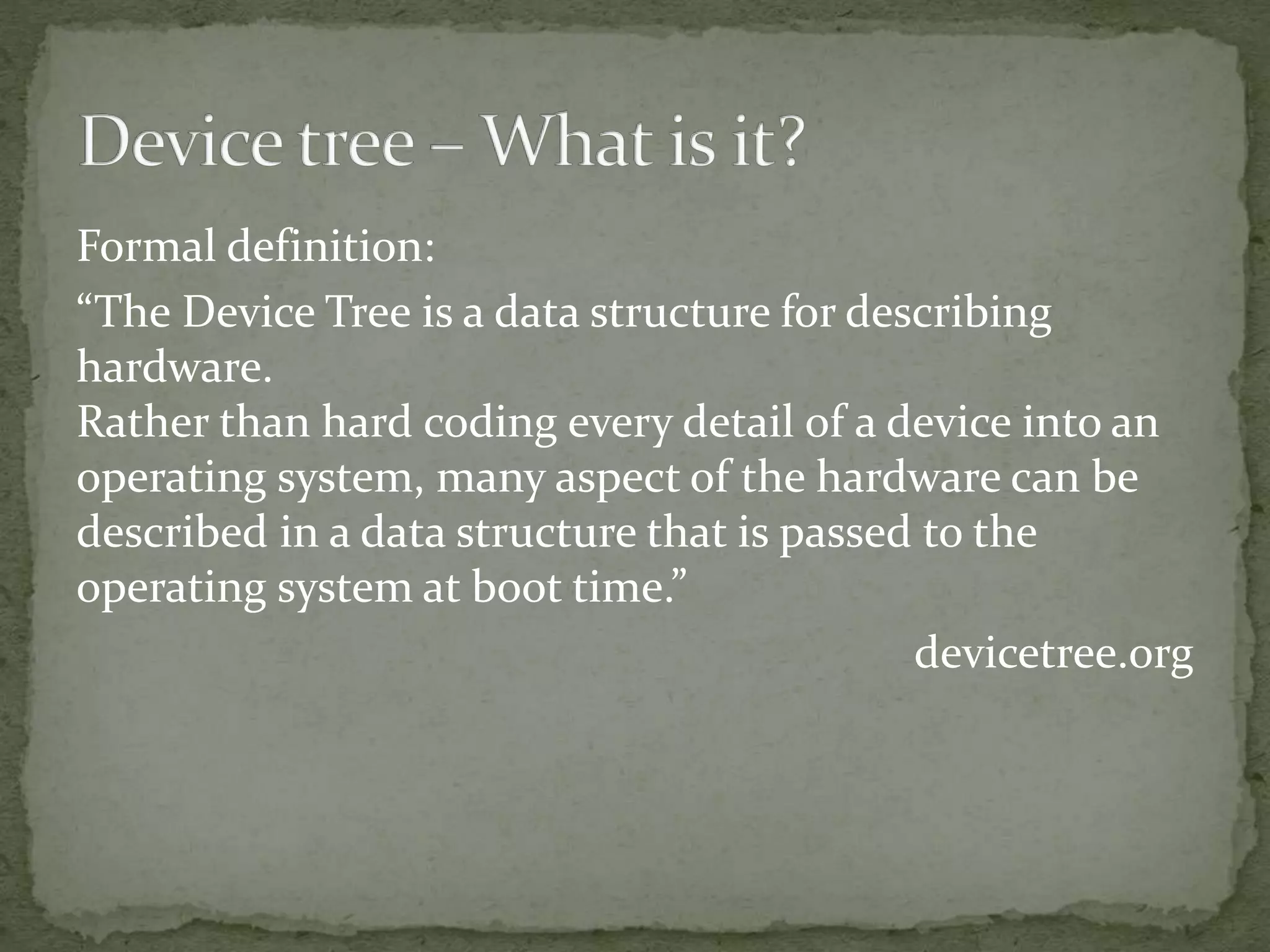 Device tree – What is it?

Formal definition:

“The Device Tree is a data structure for describing hardware.
Rather than hard coding every detail of a device into an operating system, many aspect of the hardware can be described in a data structure that is passed to the operating system at boot time.”

devicetree.org